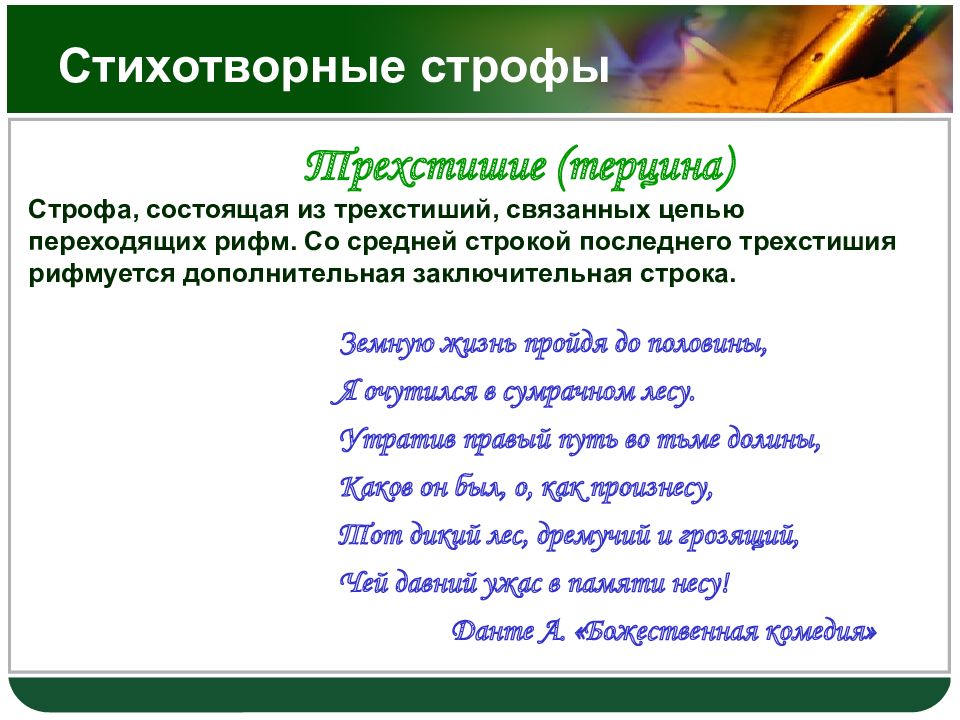 Стихотворные строфы

Трехстишие (терцина)

Строфа, состоящая из трехстиший, связанных цепью переходящих рифм. Со средней строкой последнего трехстишия рифмуется дополнительная заключительная строка.

Земную жизнь пройдя до половины,
Я очутился в сумрачном лесу.
Утратив правый путь во тьме долины,
Каков он был, о, как произнесу,
Тот дикий лес, дремучий и грозящий,
Чей давний ужас в памяти несу!

Данте А. «Божественная комедия»